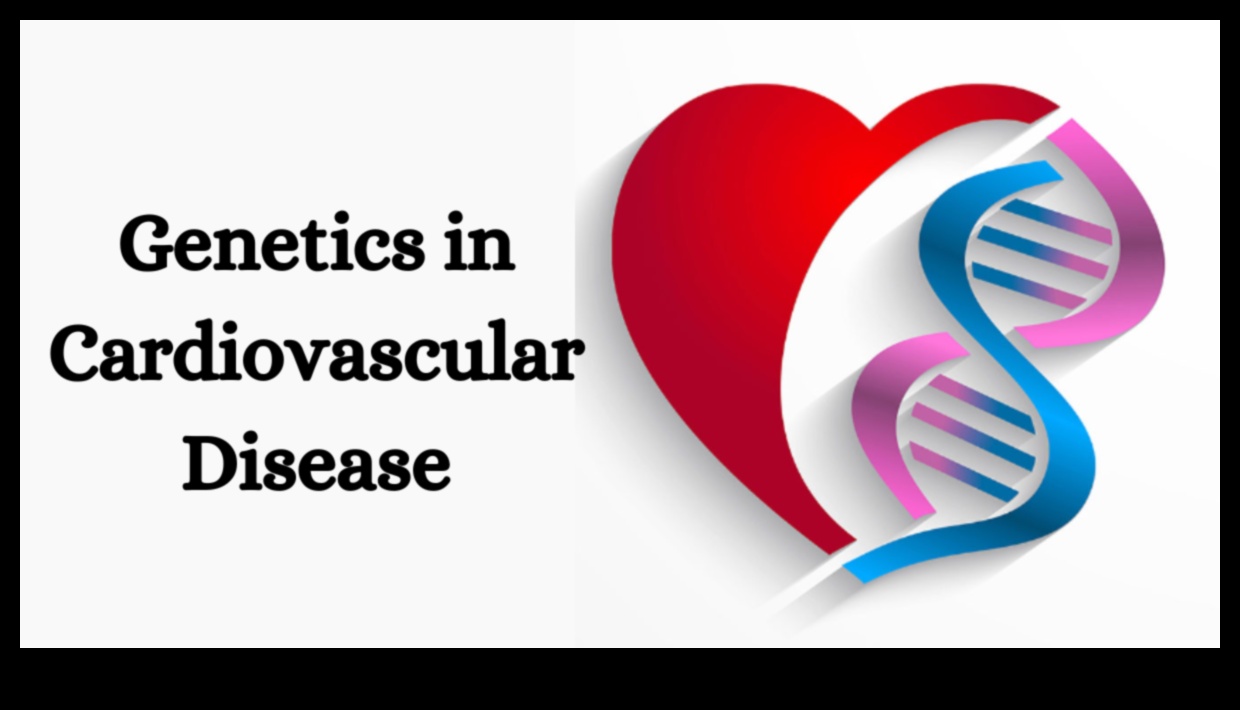 Genetics in Cardiovascular Disease